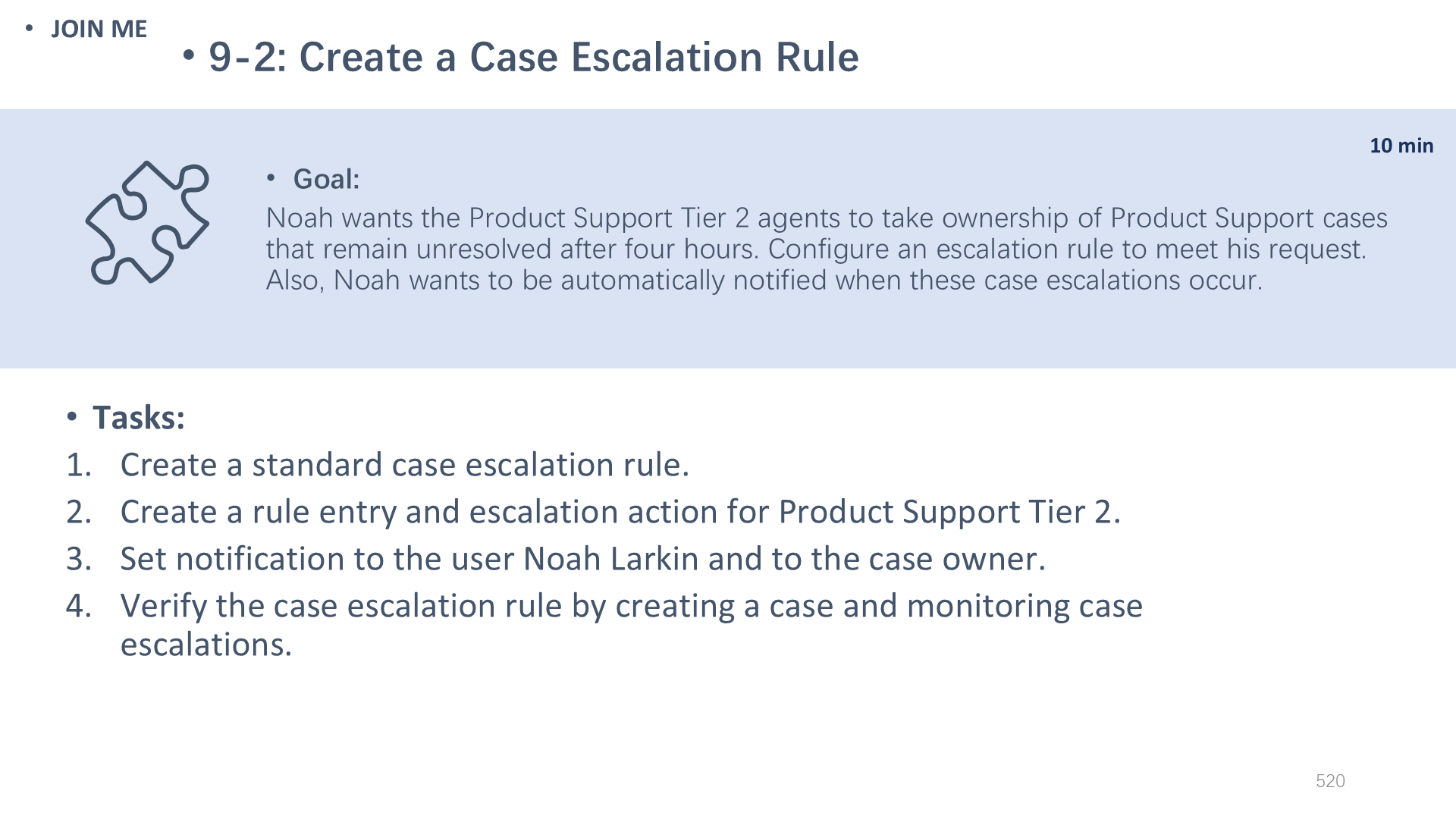 • JOIN ME

• 9-2: Create a Case Escalation Rule

10 min

• Goal:

Noah wants the Product Support Tier 2 agents to take ownership of Product Support cases that remain unresolved after four hours. Configure an escalation rule to meet his request. Also, Noah wants to be automatically notified when these case escalations occur.

• Tasks:

1. Create a standard case escalation rule.
2. Create a rule entry and escalation action for Product Support Tier 2.
3. Set notification to the user Noah Larkin and to the case owner.
4. Verify the case escalation rule by creating a case and monitoring case escalations.

520